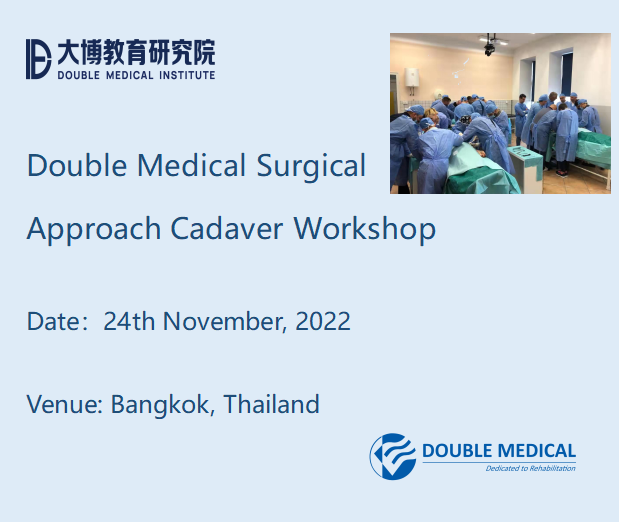 大博教育研究院
DOUBLE MEDICAL INSTITUTE

Double Medical Surgical Approach Cadaver Workshop

Date：24th November, 2022

Venue: Bangkok, Thailand

DOUBLE MEDICAL
Dedicated to Rehabilitation